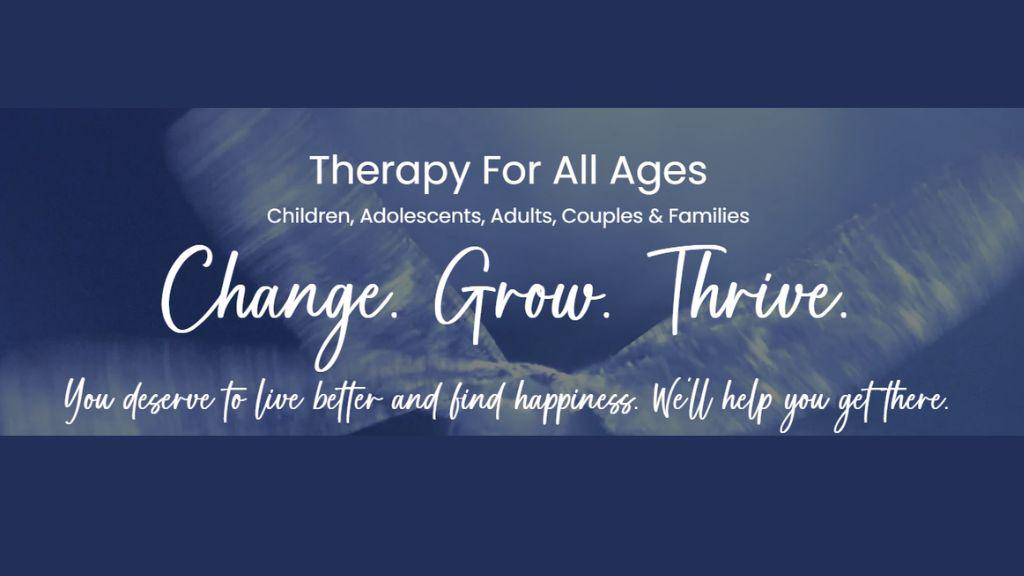 Therapy For All Ages

Children, Adolescents, Adults, Couples & Families

Change. Grow. Thrive.

You deserve to live better and find happiness. We'll help you get there.